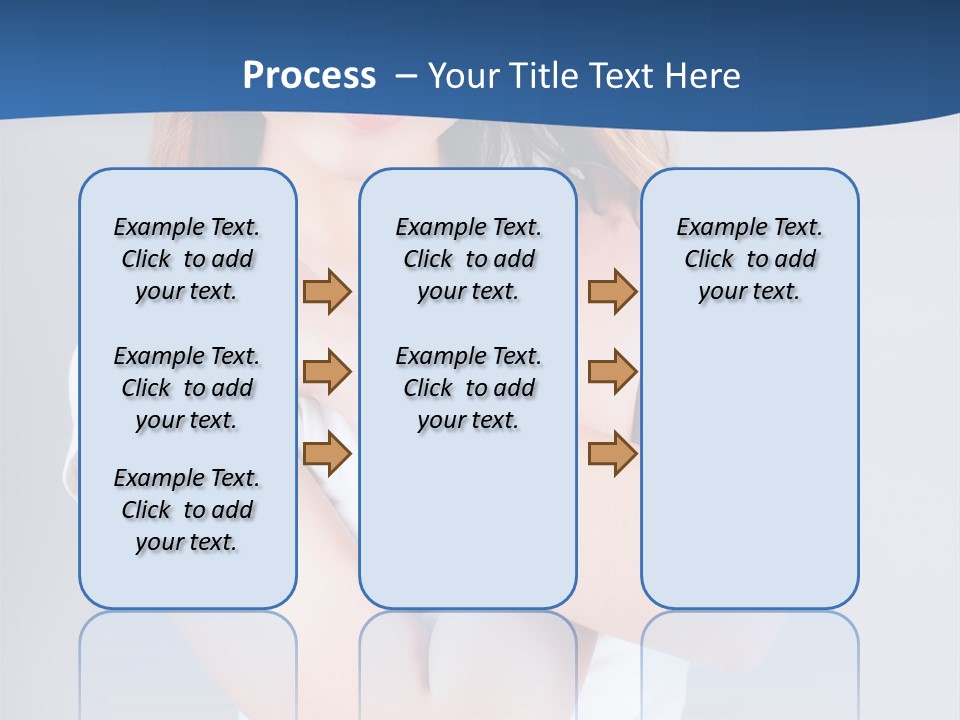 Process – Your Title Text Here

Example Text. Click to add your text.

Example Text. Click to add your text.

Example Text. Click to add your text.

Example Text. Click to add your text.

Example Text. Click to add your text.

Example Text. Click to add your text.